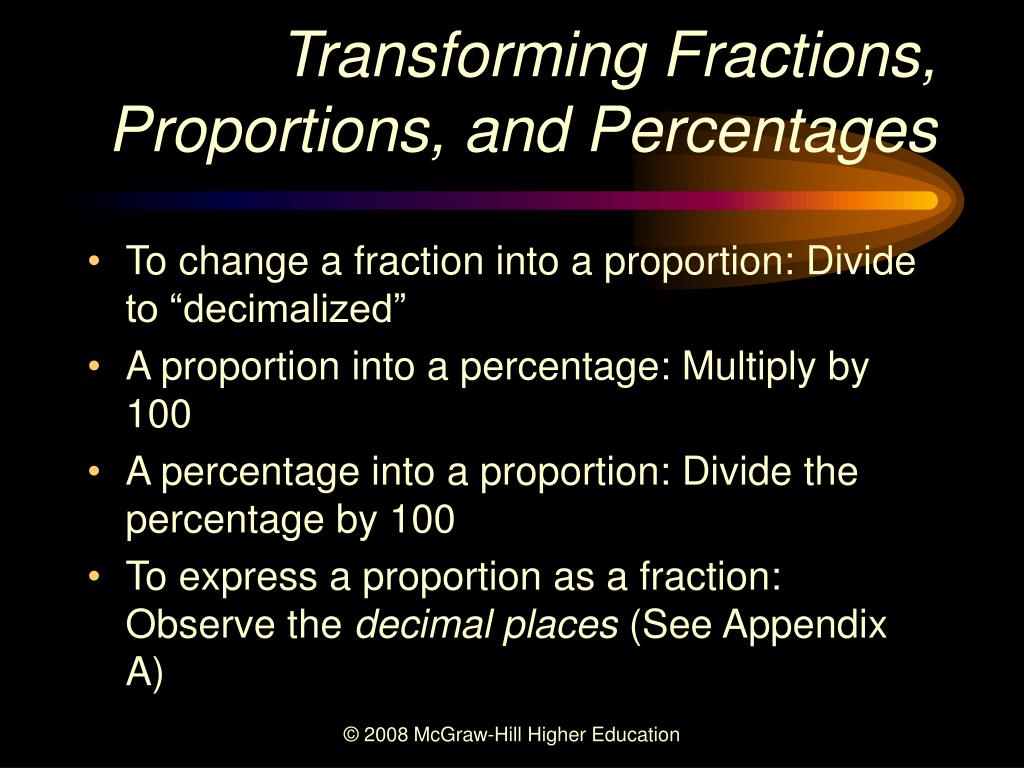 Transforming Fractions, Proportions, and Percentages

• To change a fraction into a proportion: Divide to “decimalized”
• A proportion into a percentage: Multiply by 100
• A percentage into a proportion: Divide the percentage by 100
• To express a proportion as a fraction: Observe the decimal places (See Appendix A)

© 2008 McGraw-Hill Higher Education